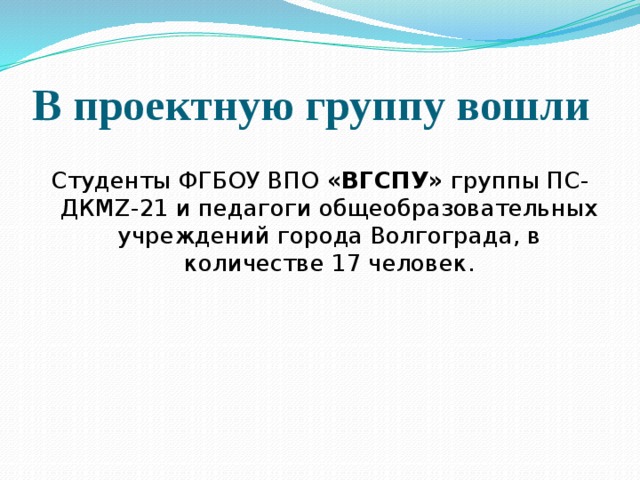 В проектную группу вошли

Студенты ФГБОУ ВПО «ВГСПУ» группы ПС-ДКМZ-21 и педагоги общеобразовательных учреждений города Волгограда, в количестве 17 человек.